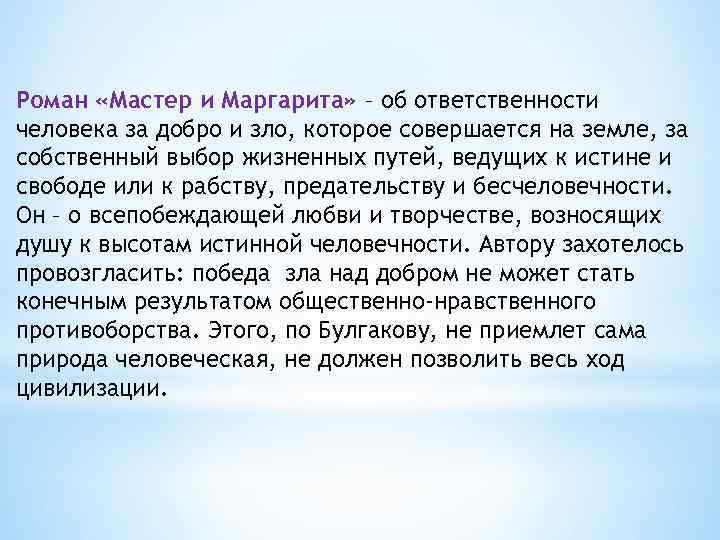 Роман «Мастер и Маргарита» – об ответственности человека за добро и зло, которое совершается на земле, за собственный выбор жизненных путей, ведущих к истине и свободе или к рабству, предательству и бесчеловечности. Он – о всепобеждающей любви и творчестве, возносящих душу к высотам истинной человечности. Автору захотелось провозгласить: победа зла над добром не может стать конечным результатом общественно-нравственного противоборства. Этого, по Булгакову, не приемлет сама природа человеческая, не должен позволить весь ход цивилизации.